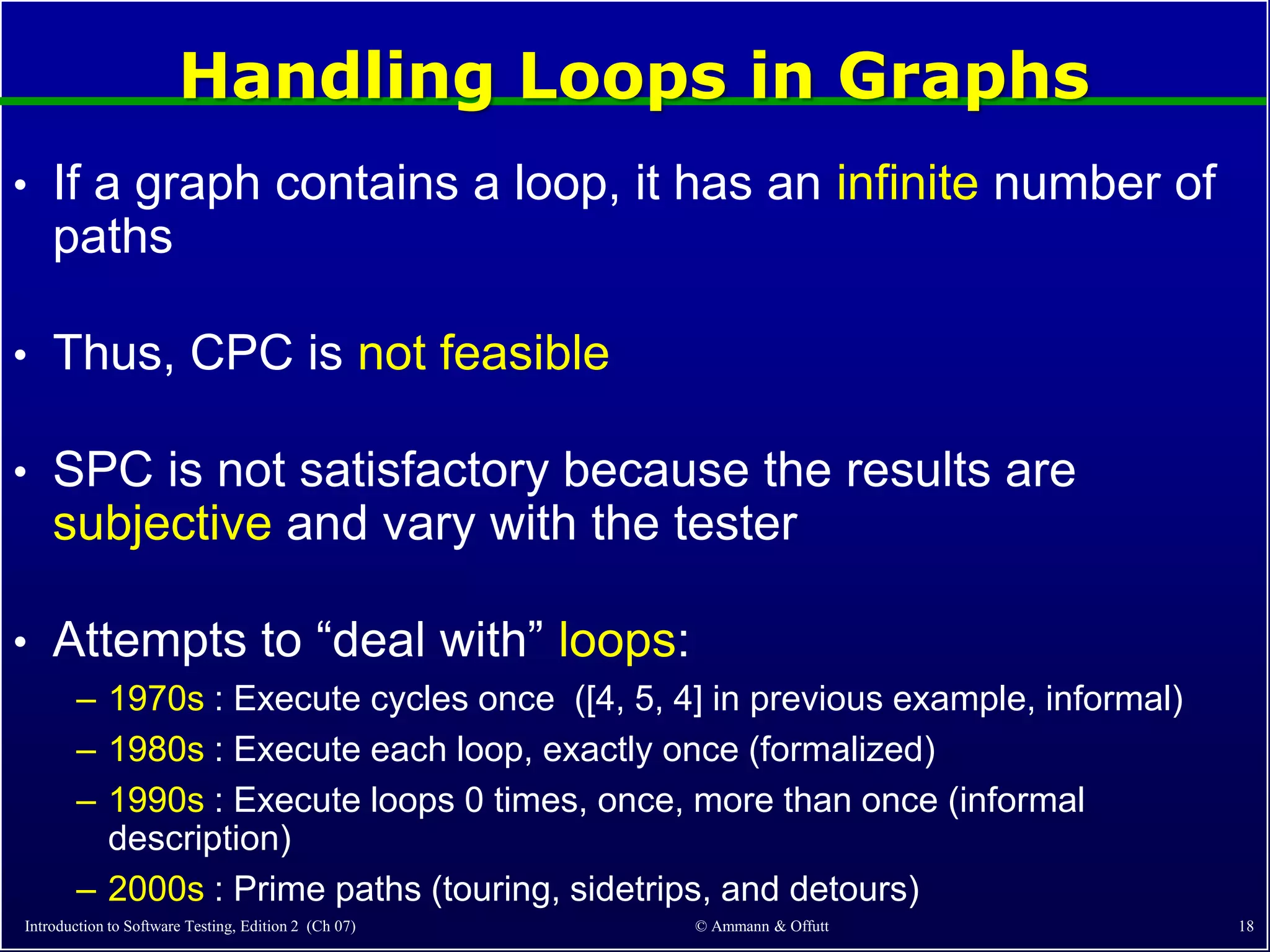 Handling Loops in Graphs

• If a graph contains a loop, it has an infinite number of paths

• Thus, CPC is not feasible

• SPC is not satisfactory because the results are subjective and vary with the tester

• Attempts to “deal with” loops:
– 1970s : Execute cycles once ([4, 5, 4] in previous example, informal)
– 1980s : Execute each loop, exactly once (formalized)
– 1990s : Execute loops 0 times, once, more than once (informal description)
– 2000s : Prime paths (touring, sidetrips, and detours)

Introduction to Software Testing, Edition 2 (Ch 07)
© Ammann & Offutt
18